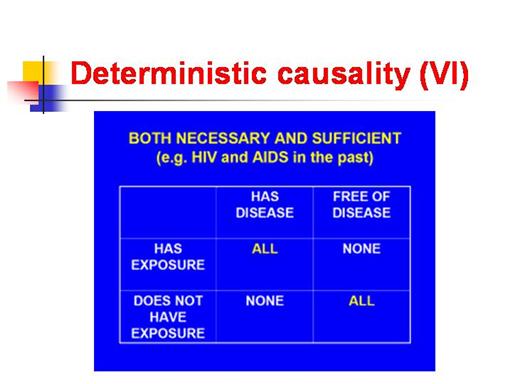 Deterministic causality (VI)

BOTH NECESSARY AND SUFFICIENT
(e.g. HIV and AIDS in the past)

| | HAS DISEASE | FREE OF DISEASE |
|---|---|---|
| HAS EXPOSURE | ALL | NONE |
| DOES NOT HAVE EXPOSURE | NONE | ALL |